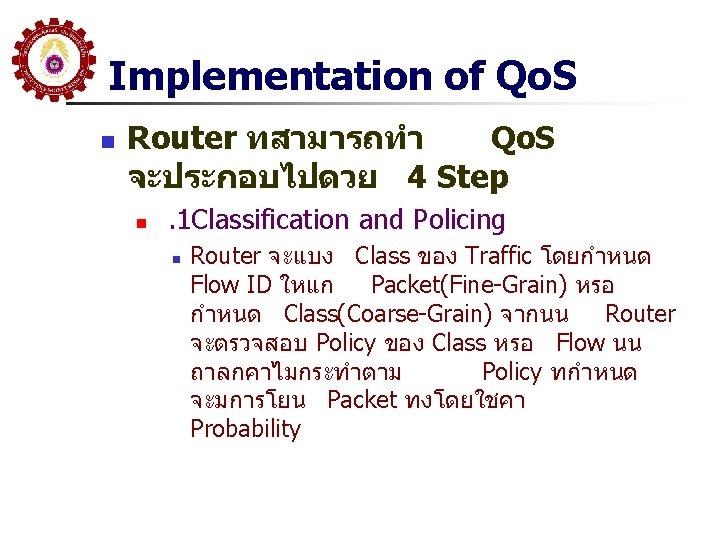 Implementation of QoS

Router ทสามารถทำ QoS จะประกอบไปดวย 4 Step

.1Classification and Policing

Router จะแบง Class ของ Traffic โดยกำหนด Flow ID ใหแก Packet(Fine-Grain) หรอ กำหนด Class(Coarse-Grain) จากนน Router จะตรวจสอบ Policy ของ Class หรอ Flow นน ถาลกคาไมกระทำตาม Policy ทกำหนด จะมการโยน Packet ทงโดยใชคา Probability